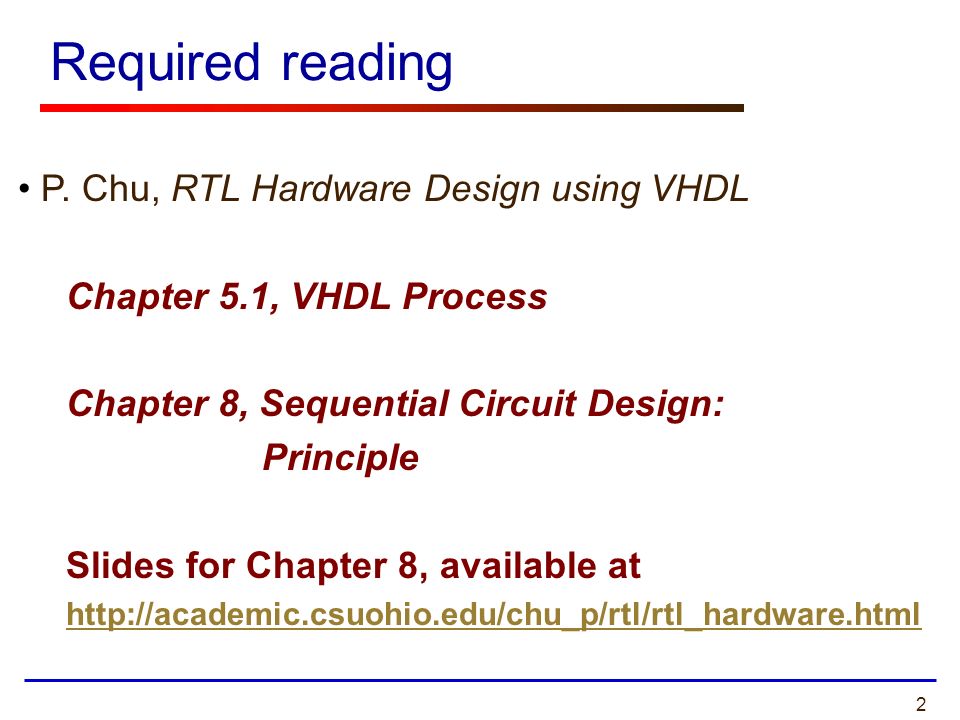 Required reading

• P. Chu, RTL Hardware Design using VHDL

Chapter 5.1, VHDL Process

Chapter 8, Sequential Circuit Design: Principle

Slides for Chapter 8, available at
http://academic.csuohio.edu/chu_p/rtl/rtl_hardware.html

2